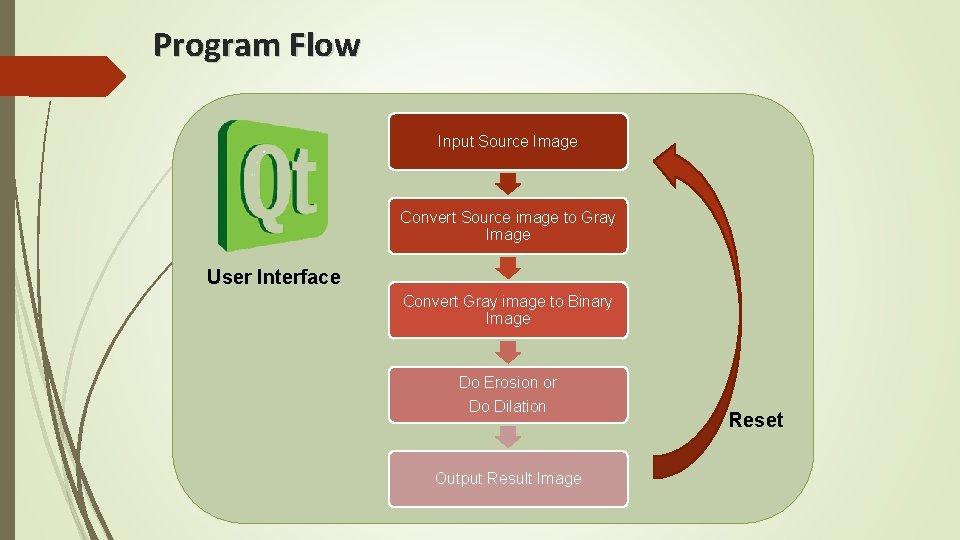 Program Flow

Qt

User Interface

Input Source Image

Convert Source image to Gray Image

Convert Gray image to Binary Image

Do Erosion or
Do Dilation

Output Result Image

Reset